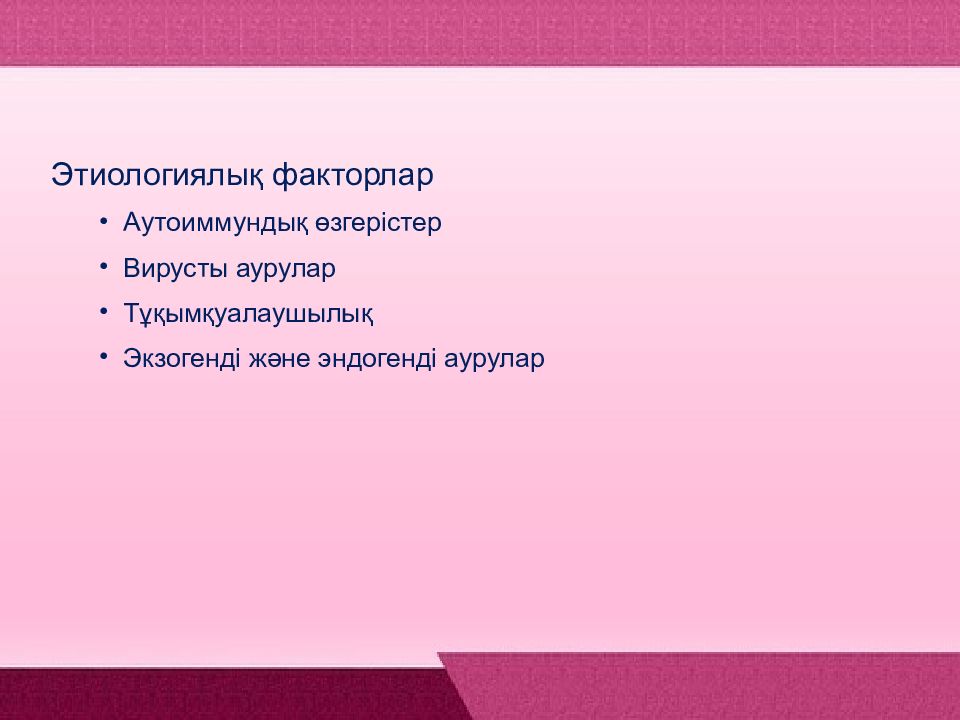 Этиологиялық факторлар

• Аутоиммундық өзгерістер
• Вирусты аурулар
• Тұқымқуалаушылық
• Экзогенді және эндогенді аурулар